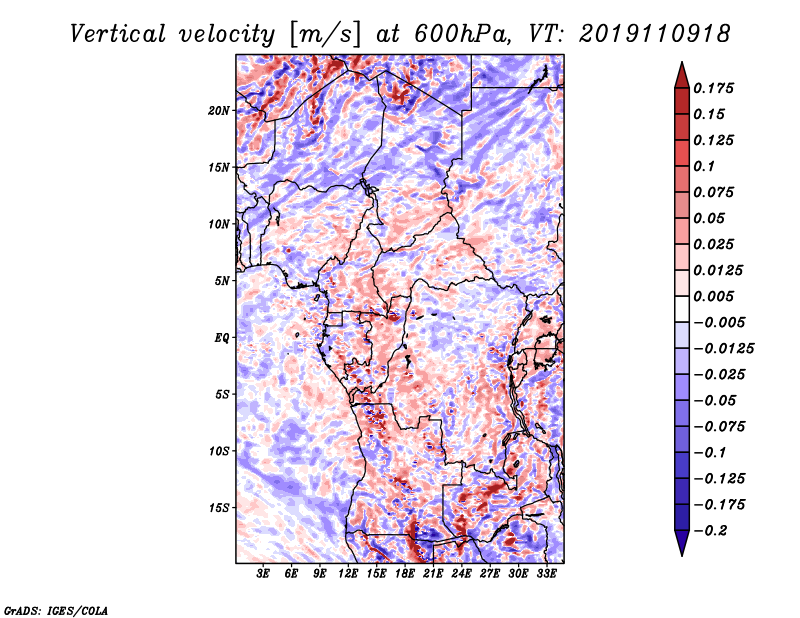 Vertical velocity [m/s] at 600hPa, VT: 2019110918

20N
15N
10N
5N
EQ
5S
10S
15S

3E 6E 9E 12E 15E 18E 21E 24E 27E 30E 33E

0.175
0.15
0.125
0.1
0.075
0.05
0.025
0.0125
0.005
−0.005
−0.0125
−0.025
−0.05
−0.075
−0.1
−0.125
−0.175
−0.2

GrADS: IGES/COLA